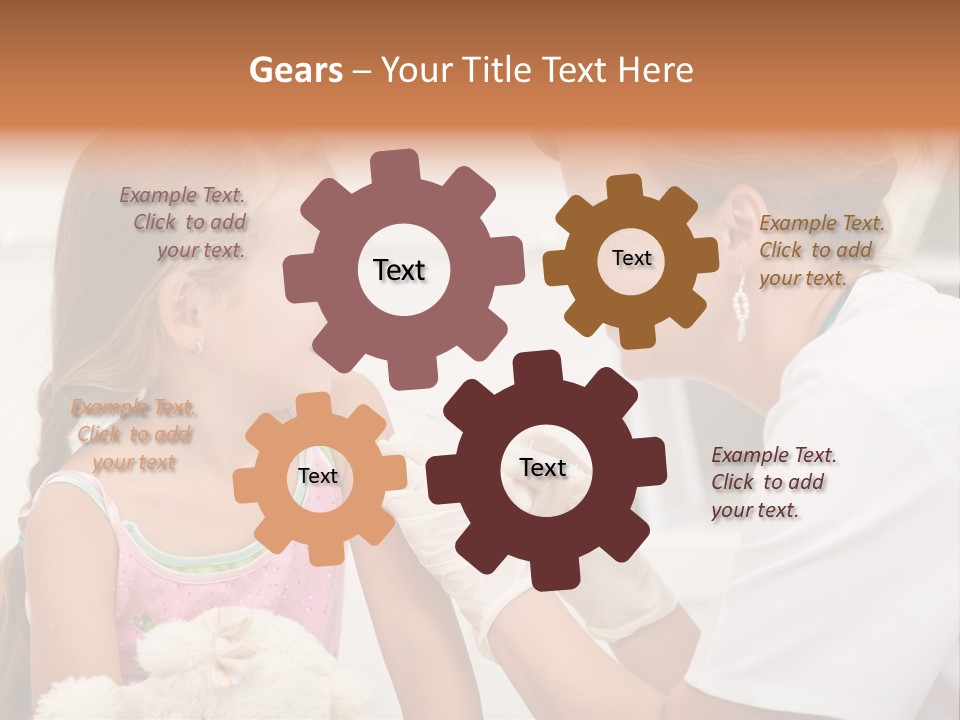 Gears – Your Title Text Here

Example Text. Click to add your text.

Text

Text

Example Text. Click to add your text.

Example Text. Click to add your text

Text

Text

Example Text. Click to add your text.